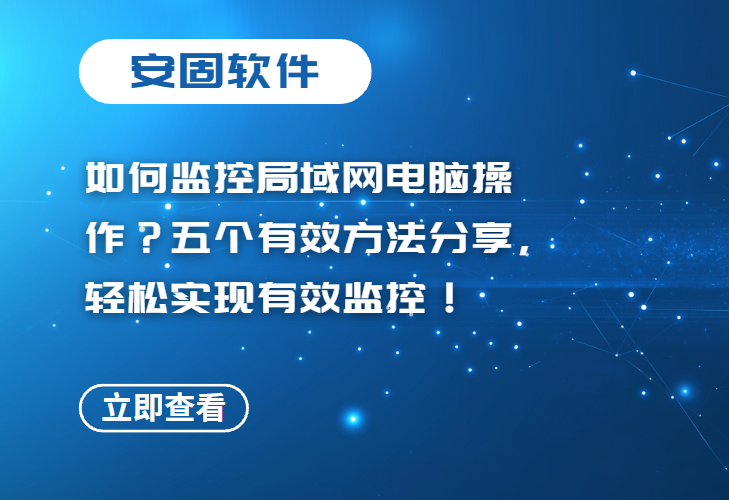 安固软件

如何监控局域网电脑操作？五个有效方法分享，轻松实现有效监控！

立即查看